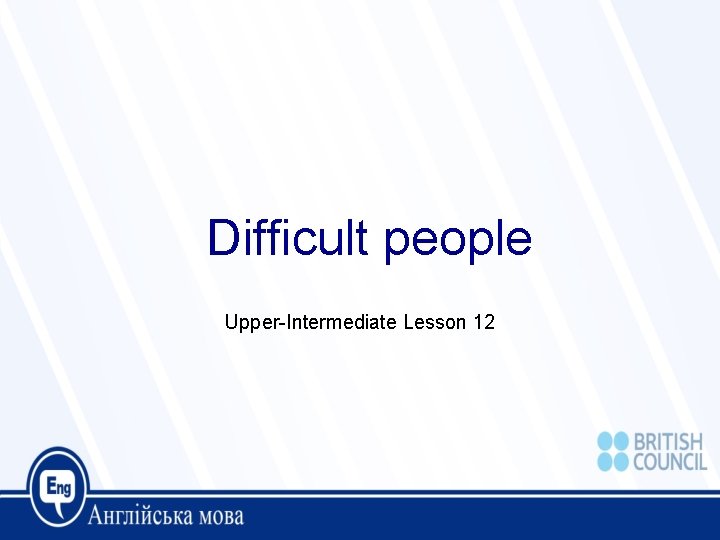 Difficult people

Upper-Intermediate Lesson 12

BRITISH COUNCIL

Eng

Англійська мова